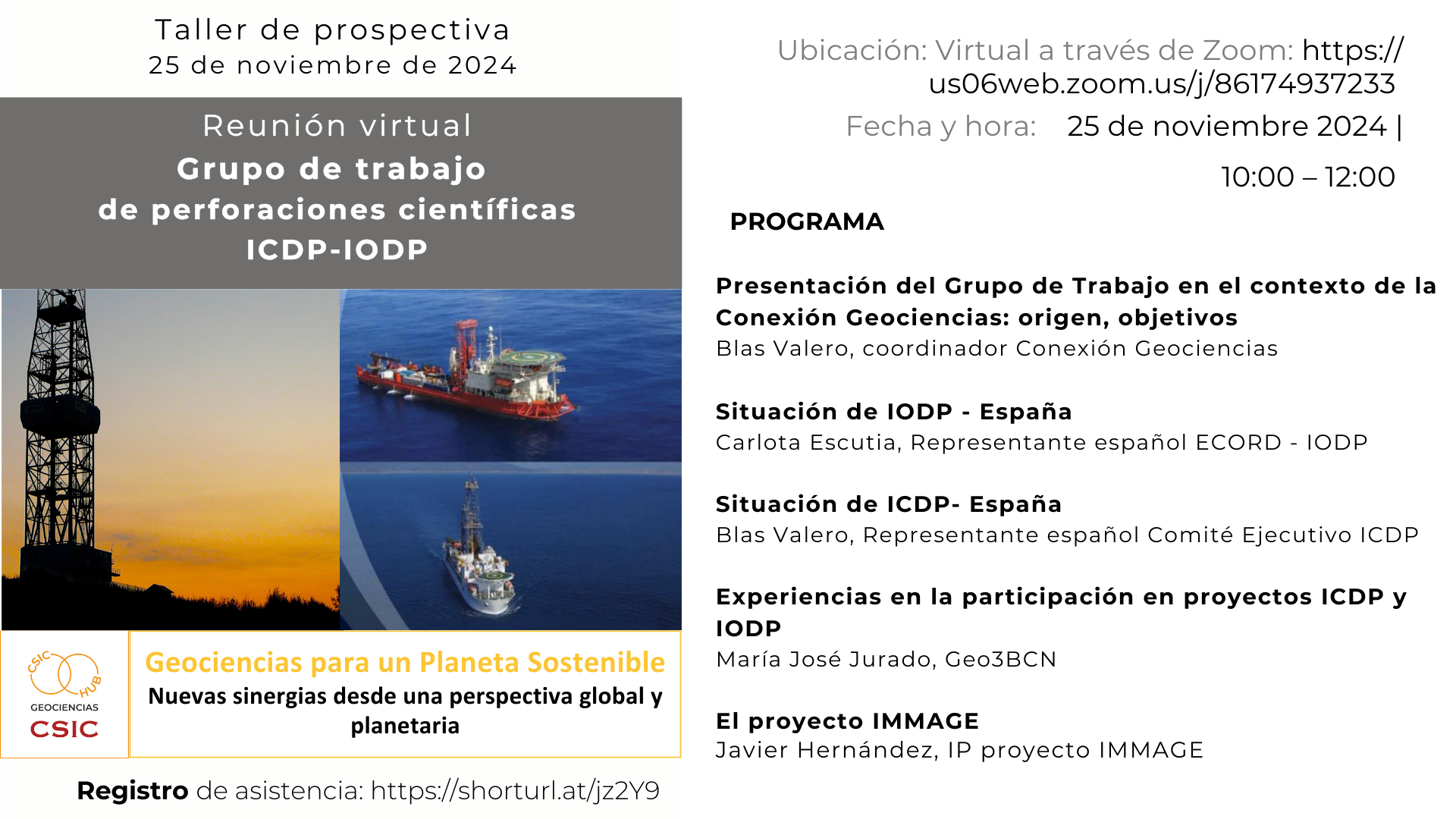 Taller de prospectiva
25 de noviembre de 2024

Reunión virtual
Grupo de trabajo
de perforaciones científicas
ICDP-IODP

CSIC HUB
GEOCIENCIAS
CSIC

Geociencias para un Planeta Sostenible
Nuevas sinergias desde una perspectiva global y planetaria

Registro de asistencia: https://shorturl.at/jz2Y9

Ubicación: Virtual a través de Zoom: https://us06web.zoom.us/j/86174937233
Fecha y hora: 25 de noviembre 2024 | 10:00 – 12:00

PROGRAMA

Presentación del Grupo de Trabajo en el contexto de la Conexión Geociencias: origen, objetivos
Blas Valero, coordinador Conexión Geociencias

Situación de IODP - España
Carlota Escutia, Representante español ECORD - IODP

Situación de ICDP- España
Blas Valero, Representante español Comité Ejecutivo ICDP

Experiencias en la participación en proyectos ICDP y IODP
María José Jurado, Geo3BCN

El proyecto IMMAGE
Javier Hernández, IP proyecto IMMAGE